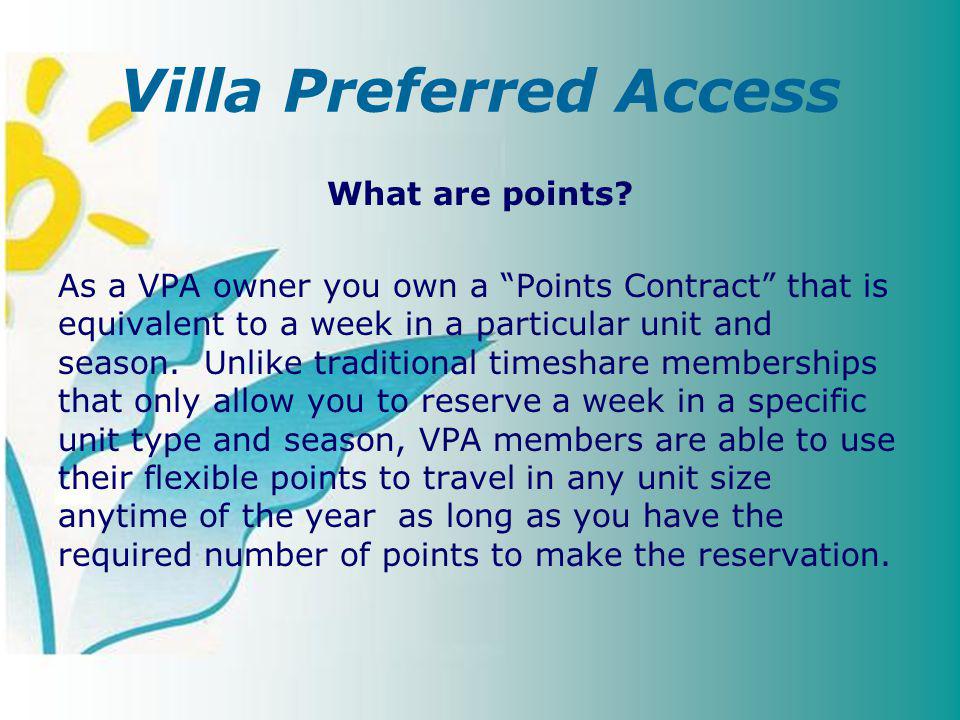 Villa Preferred Access

What are points?

As a VPA owner you own a “Points Contract” that is equivalent to a week in a particular unit and season. Unlike traditional timeshare memberships that only allow you to reserve a week in a specific unit type and season, VPA members are able to use their flexible points to travel in any unit size anytime of the year as long as you have the required number of points to make the reservation.